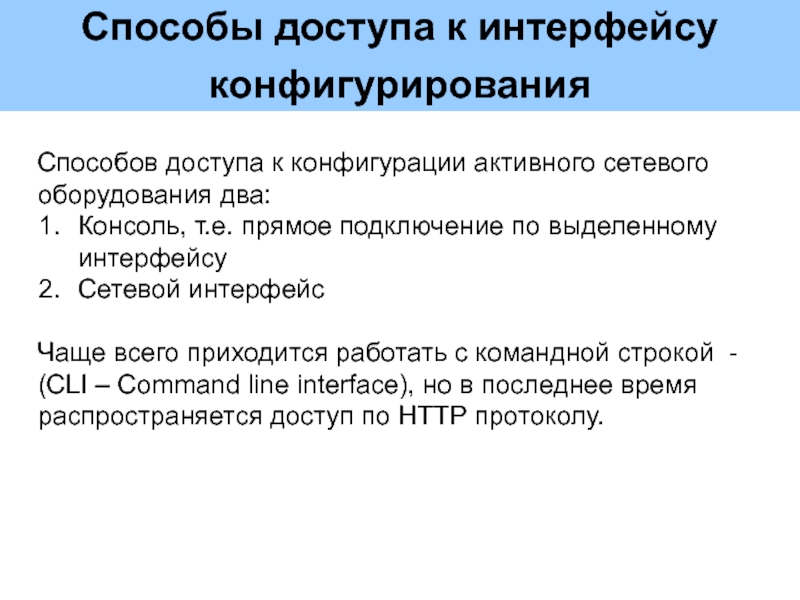 Способы доступа к интерфейсу конфигурирования

Способов доступа к конфигурации активного сетевого оборудования два:
1. Консоль, т.е. прямое подключение по выделенному интерфейсу
2. Сетевой интерфейс

Чаще всего приходится работать с командной строкой - (CLI – Command line interface), но в последнее время распространяется доступ по HTTP протоколу.